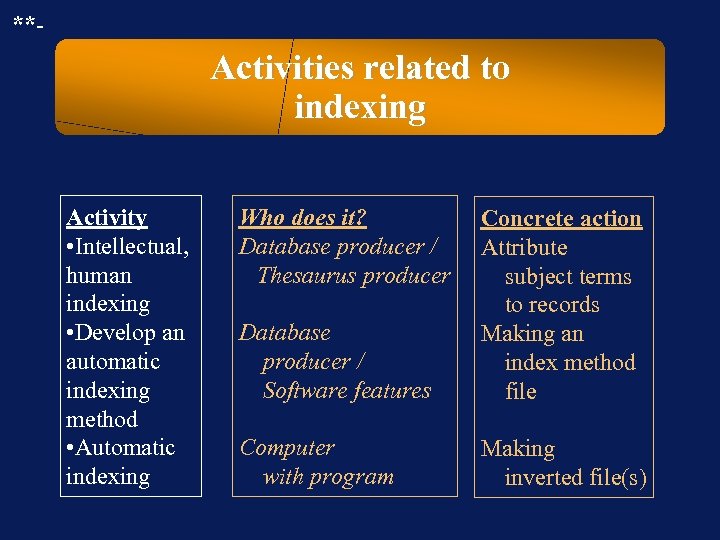 **-

Activities related to indexing

Activity
•Intellectual, human indexing
•Develop an automatic indexing method
•Automatic indexing

Who does it?
Database producer / Thesaurus producer

Database producer / Software features

Computer with program

Concrete action
Attribute subject terms to records
Making an index method file

Making inverted file(s)